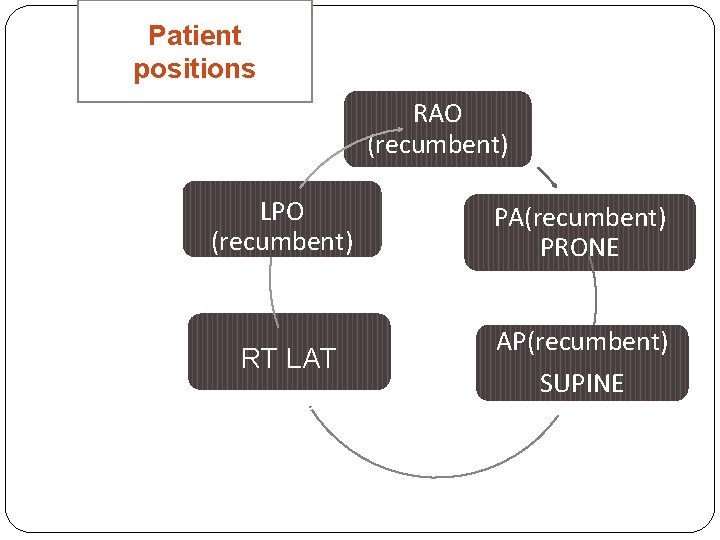 Patient positions

RAO (recumbent)

PA(recumbent) PRONE

AP(recumbent) SUPINE

RT LAT

LPO (recumbent)